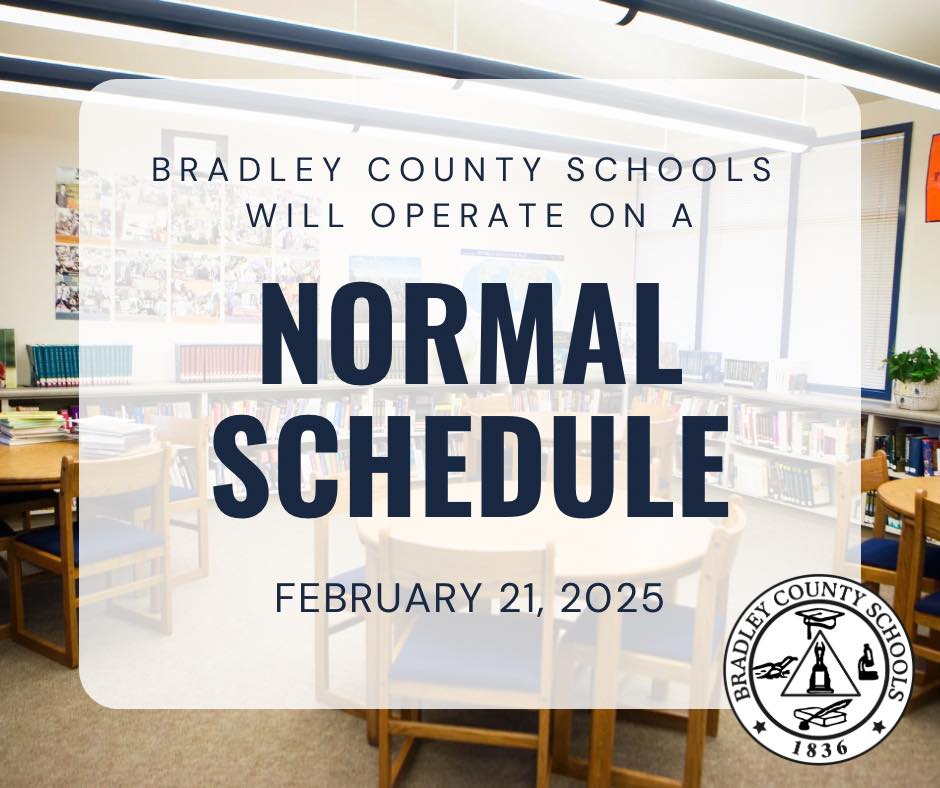 BRADLEY COUNTY SCHOOLS WILL OPERATE ON A

NORMAL SCHEDULE

FEBRUARY 21, 2025

BRADLEY COUNTY SCHOOLS
1836